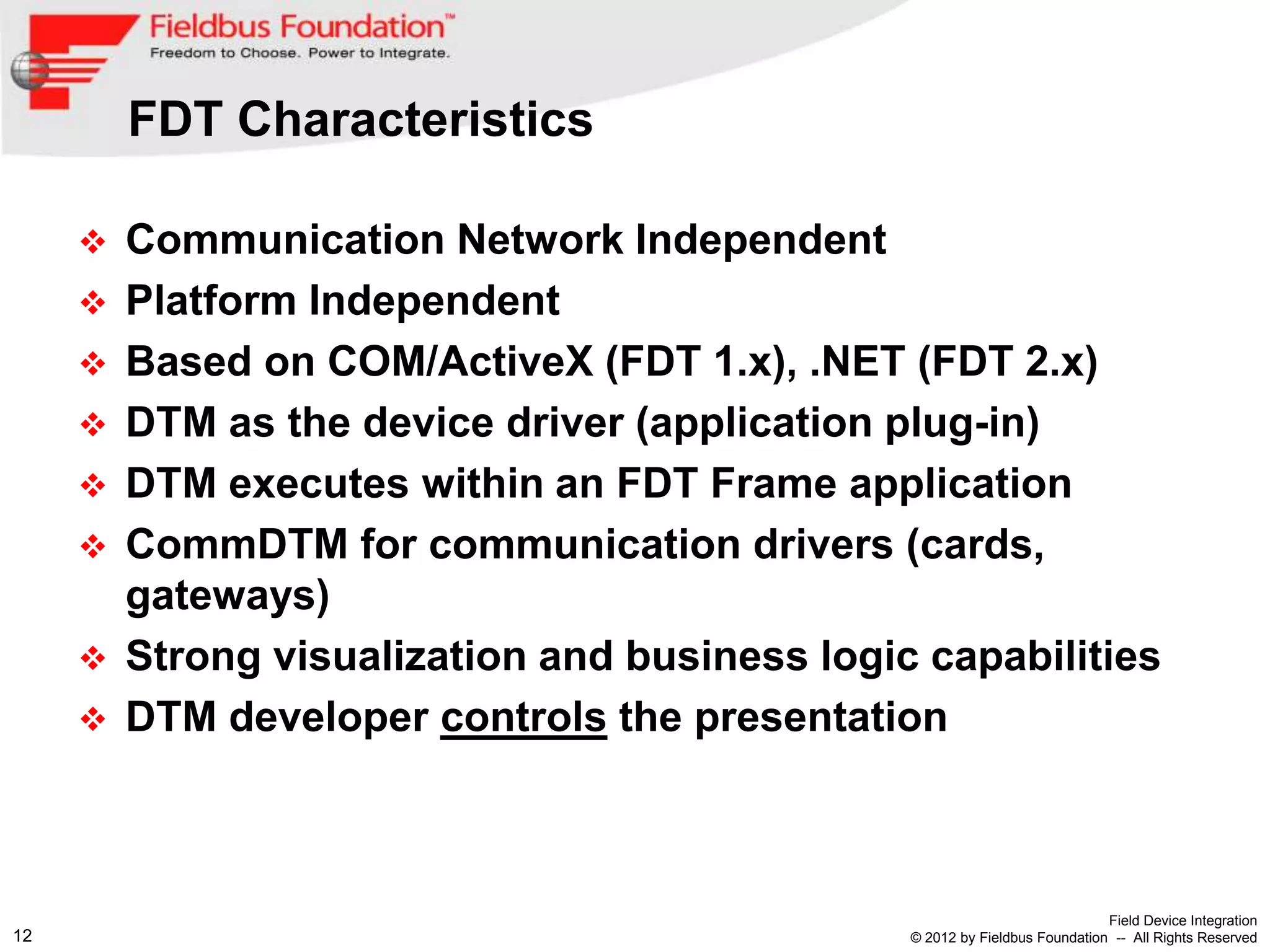 Fieldbus Foundation™
Freedom to Choose. Power to Integrate.

FDT Characteristics

❖ Communication Network Independent
❖ Platform Independent
❖ Based on COM/ActiveX (FDT 1.x), .NET (FDT 2.x)
❖ DTM as the device driver (application plug-in)
❖ DTM executes within an FDT Frame application
❖ CommDTM for communication drivers (cards, gateways)
❖ Strong visualization and business logic capabilities
❖ DTM developer controls the presentation

12

Field Device Integration
© 2012 by Fieldbus Foundation -- All Rights Reserved